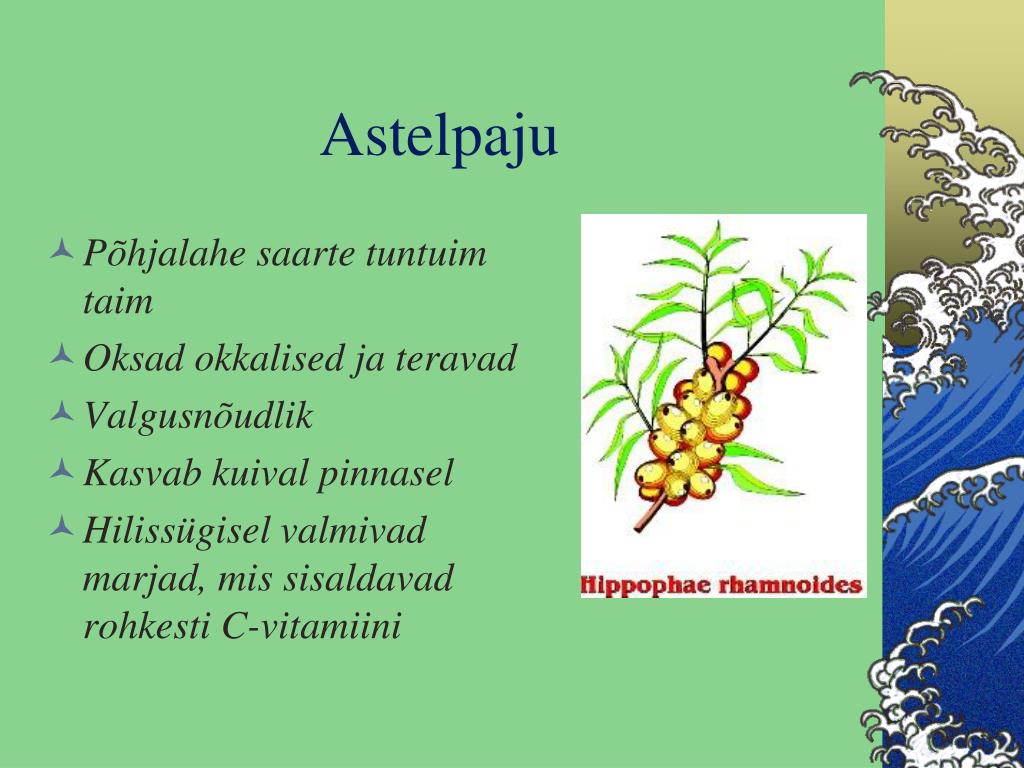 Astelpaju

Põhjalahe saarte tuntuim taim

Oksad okkalised ja teravad

Valgusnõudlik

Kasvab kuival pinnasel

Hilissügisel valmivad marjad, mis sisaldavad rohkesti C-vitamiini

Hippophae rhamnoides